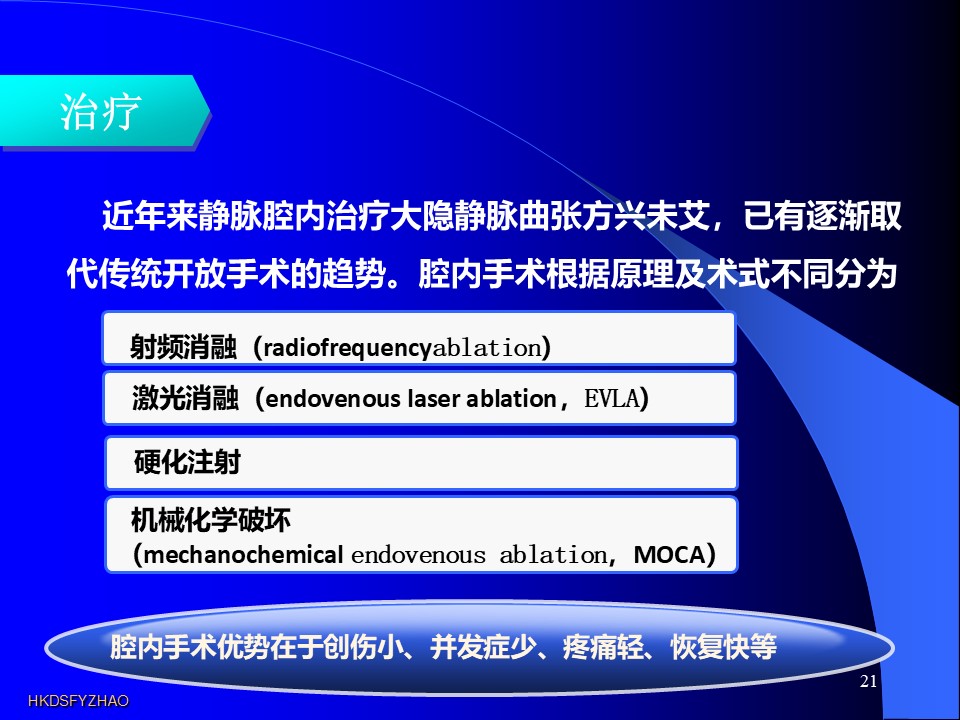 治疗

近年来静脉腔内治疗大隐静脉曲张方兴未艾，已有逐渐取代传统开放手术的趋势。腔内手术根据原理及术式不同分为

射频消融（radiofrequencyablation）

激光消融（endovenous laser ablation，EVLA）

硬化注射

机械化学破坏
（mechanochemical endovenous ablation，MOCA）

腔内手术优势在于创伤小、并发症少、疼痛轻、恢复快等

21

HKDSFYZHAO